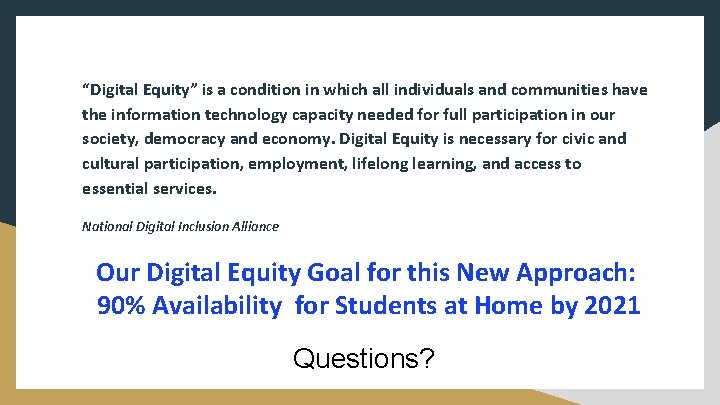 "Digital Equity" is a condition in which all individuals and communities have the information technology capacity needed for full participation in our society, democracy and economy. Digital Equity is necessary for civic and cultural participation, employment, lifelong learning, and access to essential services.

National Digital Inclusion Alliance

Our Digital Equity Goal for this New Approach:
90% Availability for Students at Home by 2021

Questions?